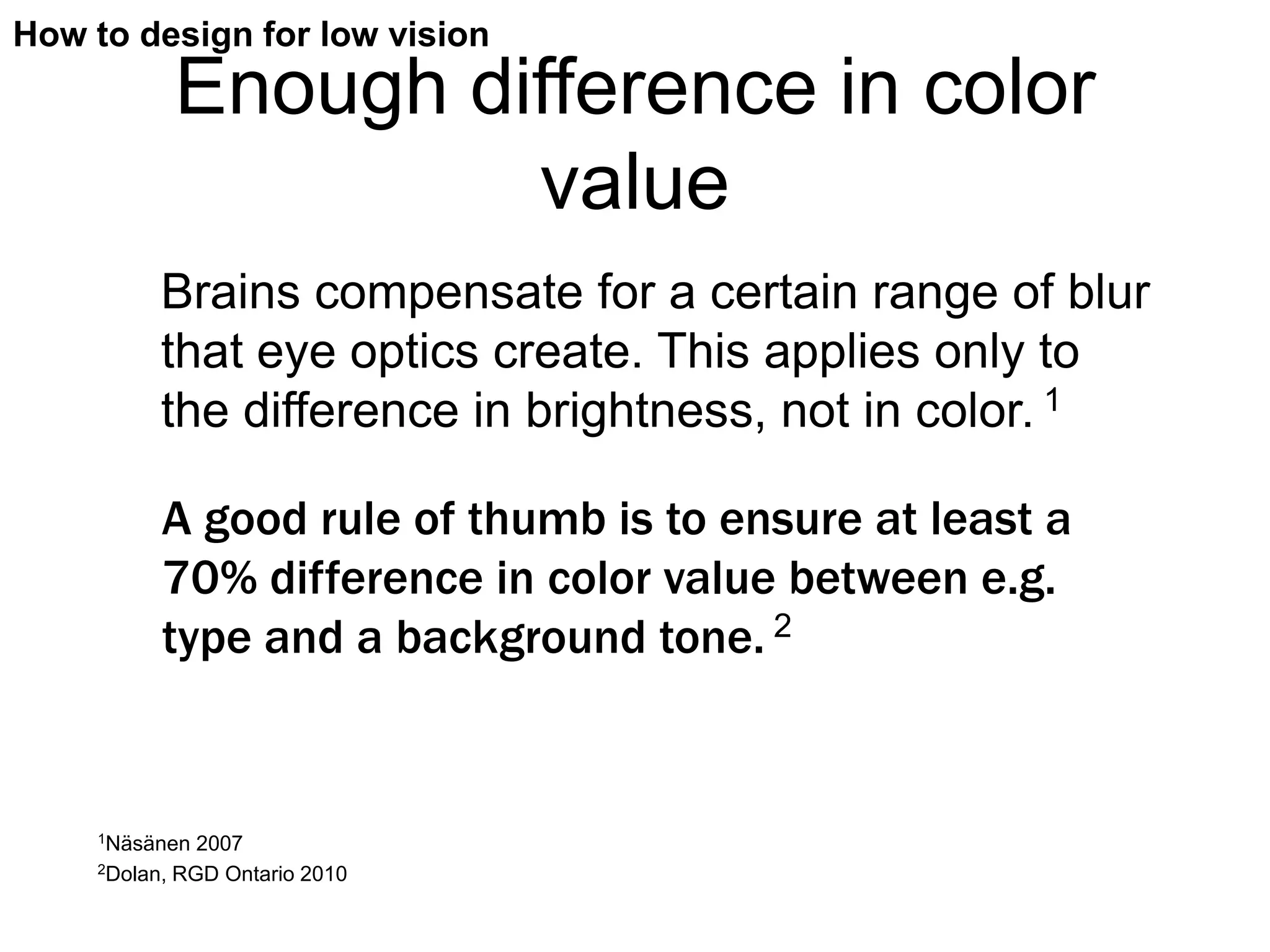 How to design for low vision

Enough difference in color value

Brains compensate for a certain range of blur that eye optics create. This applies only to the difference in brightness, not in color. $^1$

A good rule of thumb is to ensure at least a 70% difference in color value between e.g. type and a background tone. $^2$

$^1$Näsänen 2007

$^2$Dolan, RGD Ontario 2010